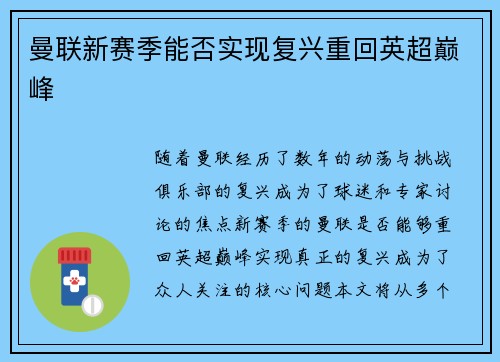 曼联新赛季能否实现复兴重回英超巅峰

随着曼联经历了数年的动荡与挑战俱乐部的复兴成为了球迷和专家讨论的焦点新赛季的曼联是否能够重回英超巅峰实现真正的复兴成为了众人关注的核心问题本文将从多个